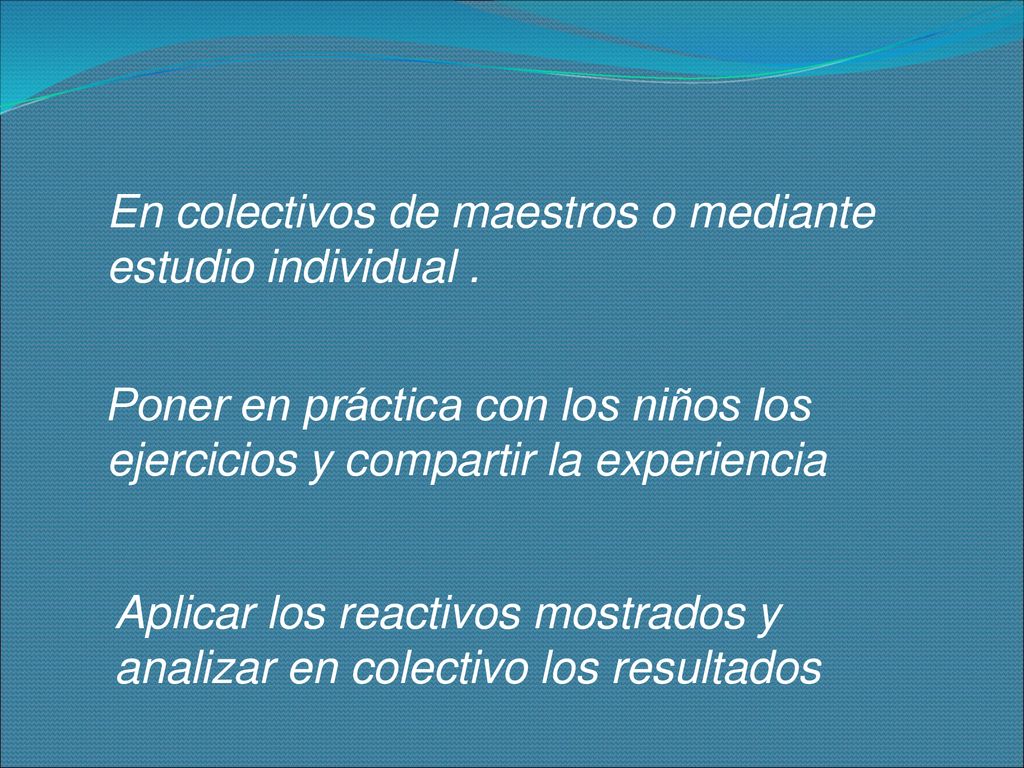 En colectivos de maestros o mediante estudio individual .

Poner en práctica con los niños los ejercicios y compartir la experiencia

Aplicar los reactivos mostrados y analizar en colectivo los resultados